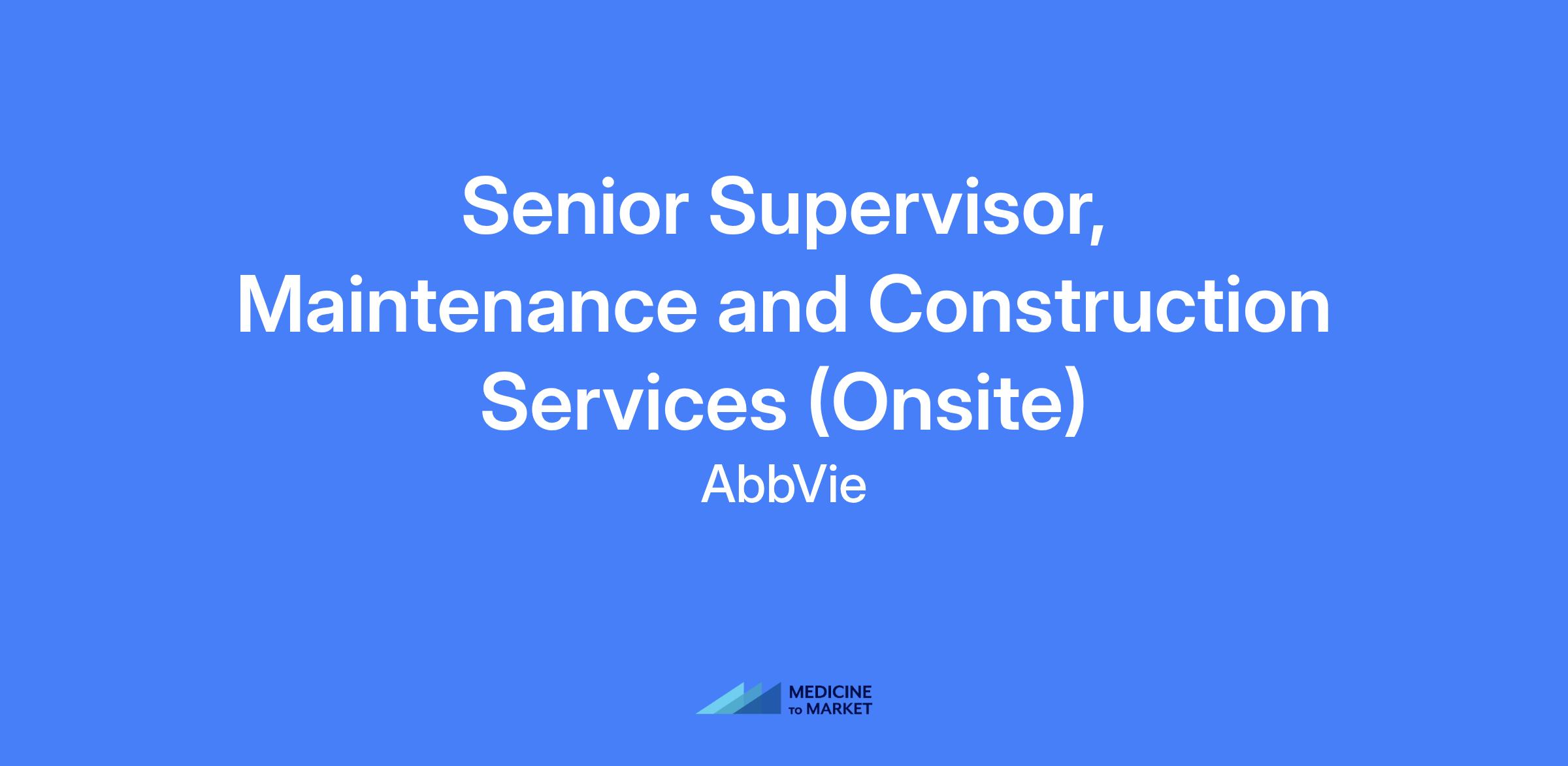 Senior Supervisor, Maintenance and Construction Services (Onsite)

AbbVie

MEDICINE TO MARKET